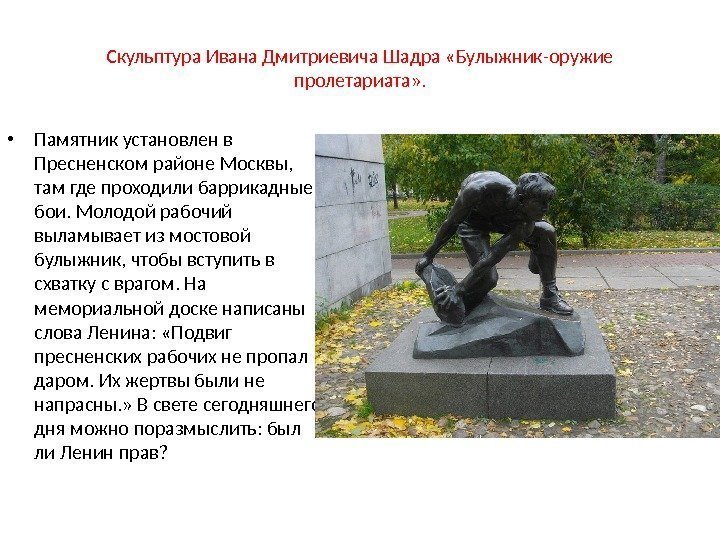 Скульптура Ивана Дмитриевича Шадра «Булыжник-оружие пролетариата».

• Памятник установлен в Пресненском районе Москвы, там где проходили баррикадные бои. Молодой рабочий выламывает из мостовой булыжник, чтобы вступить в схватку с врагом. На мемориальной доске написаны слова Ленина: «Подвиг пресненских рабочих не пропал даром. Их жертвы были не напрасны.» В свете сегодняшнего дня можно поразмыслить: был ли Ленин прав?